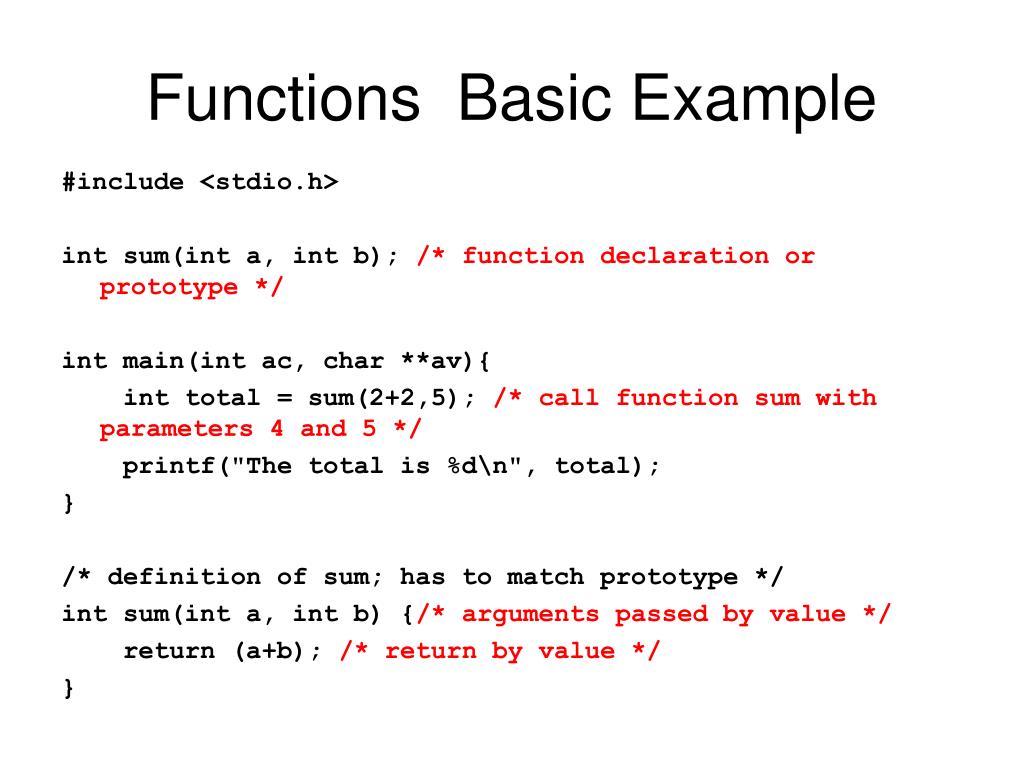 Functions Basic Example

#include <stdio.h>

int sum(int a, int b); /* function declaration or prototype */

int main(int ac, char **av){
    int total = sum(2+2,5); /* call function sum with parameters 4 and 5 */
    printf("The total is %d\n", total);
}

/* definition of sum; has to match prototype */
int sum(int a, int b) {/* arguments passed by value */
    return (a+b); /* return by value */
}